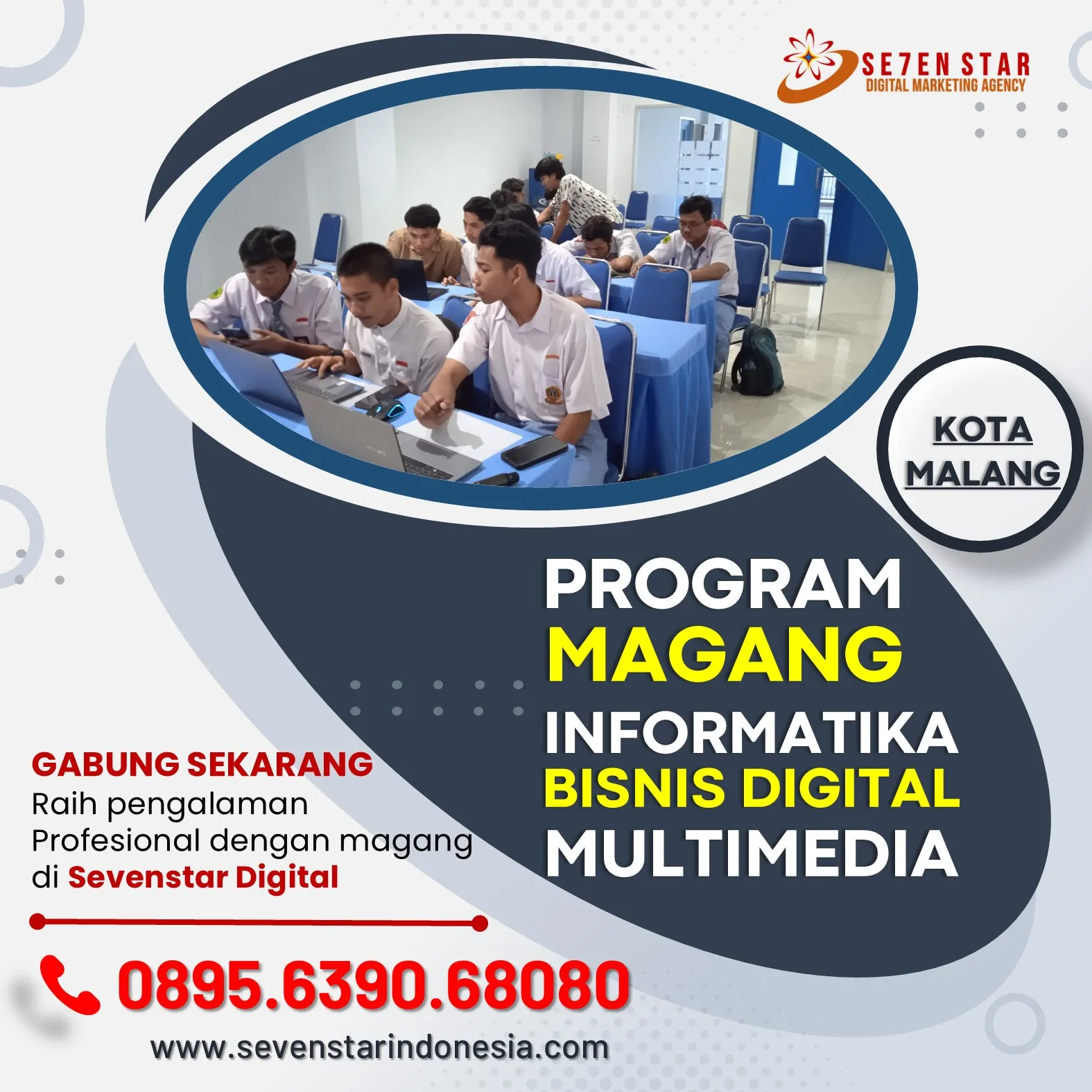 SE7EN STAR
DIGITAL MARKETING AGENCY

KOTA MALANG

PROGRAM
MAGANG
INFORMATIKA
BISNIS DIGITAL
MULTIMEDIA

GABUNG SEKARANG
Raih pengalaman Profesional dengan magang di Sevenstar Digital

0895.6390.68080

www.sevenstarindonesia.com